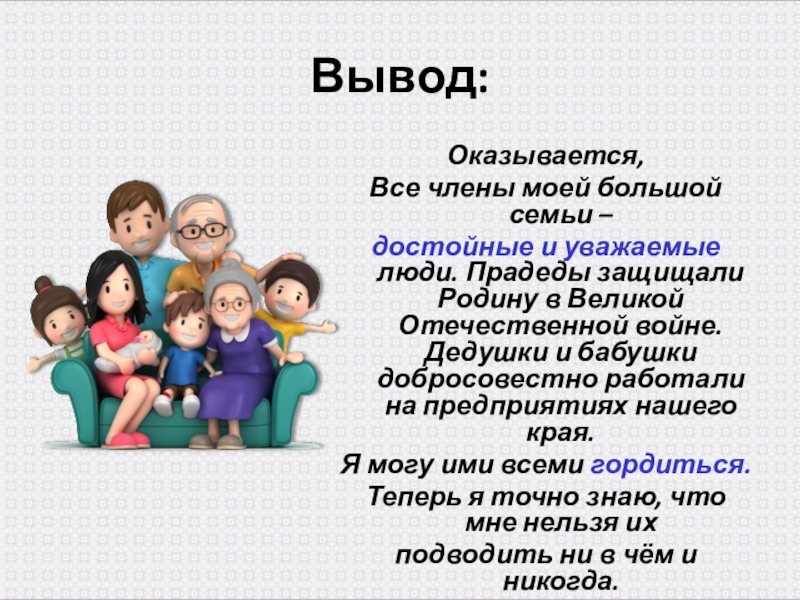 Вывод:

Оказывается,
Все члены моей большой семьи –
достойные и уважаемые люди. Прадеды защищали Родину в Великой Отечественной войне. Дедушки и бабушки добросовестно работали на предприятиях нашего края.
Я могу ими всеми гордиться.
Теперь я точно знаю, что мне нельзя их подводить ни в чём и никогда.